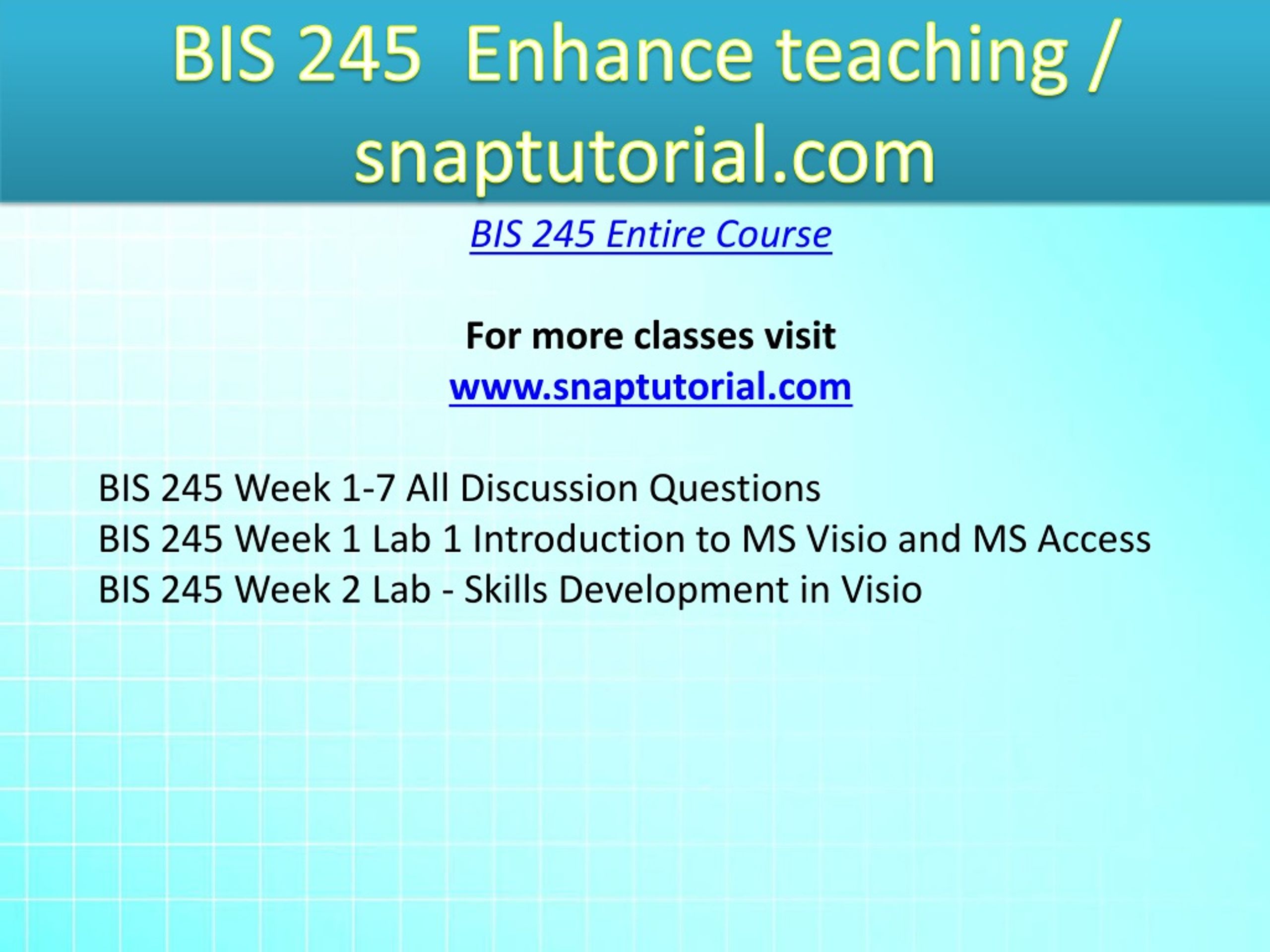 BIS 245  Enhance teaching / snaptutorial.com

BIS 245 Entire Course

For more classes visit
www.snaptutorial.com

BIS 245 Week 1-7 All Discussion Questions
BIS 245 Week 1 Lab 1 Introduction to MS Visio and MS Access
BIS 245 Week 2 Lab - Skills Development in Visio